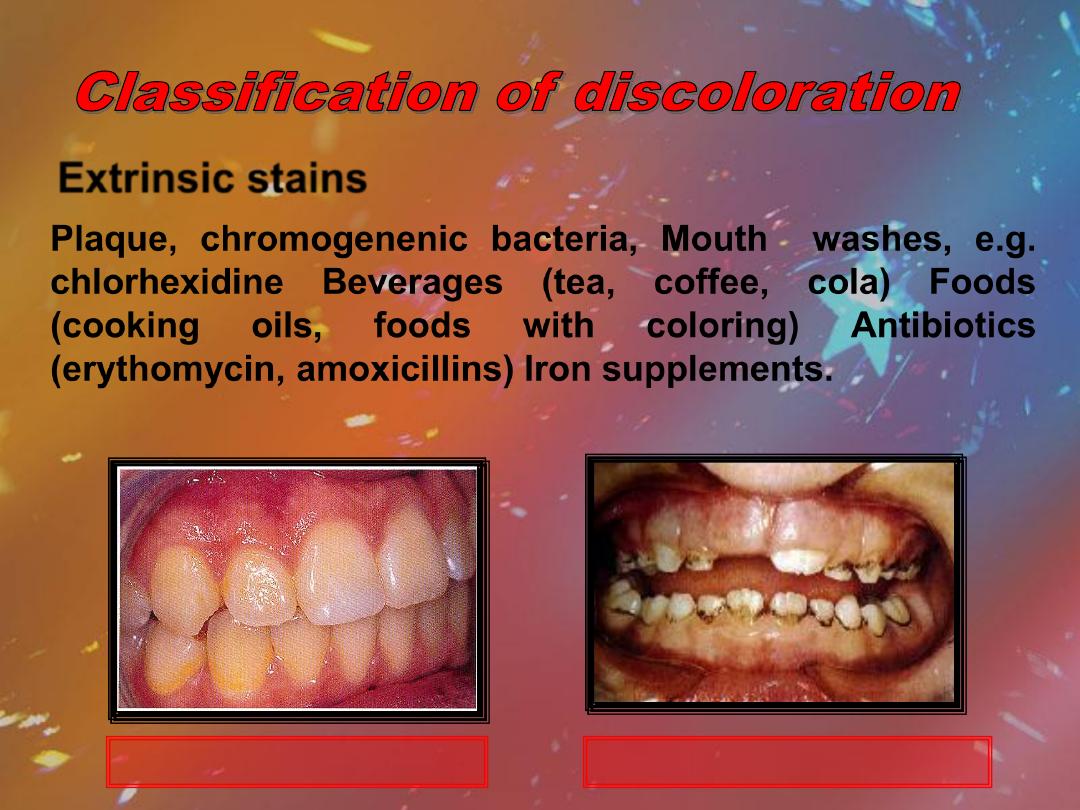 Classification of discoloration

Extrinsic stains

Plaque, chromogenenic bacteria, Mouth washes, e.g. chlorhexidine Beverages (tea, coffee, cola) Foods (cooking oils, foods with coloring) Antibiotics (erythomycin, amoxicillins) Iron supplements.